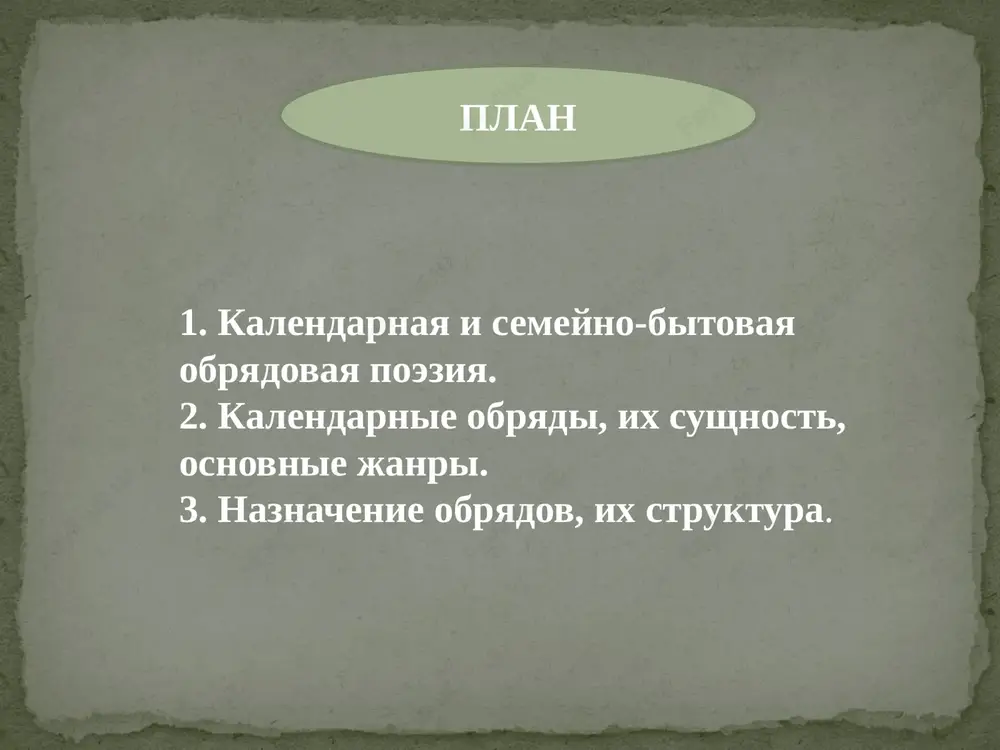 ПЛАН

1. Календарная и семейно-бытовая обрядовая поэзия.
2. Календарные обряды, их сущность, основные жанры.
3. Назначение обрядов, их структура.